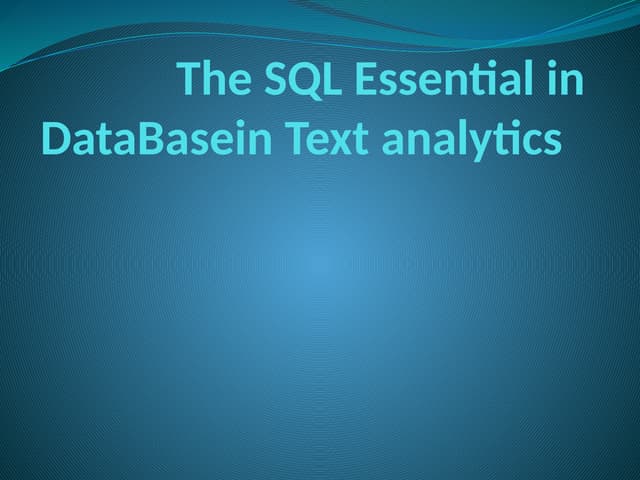 The SQL Essential in DataBasein Text analytics